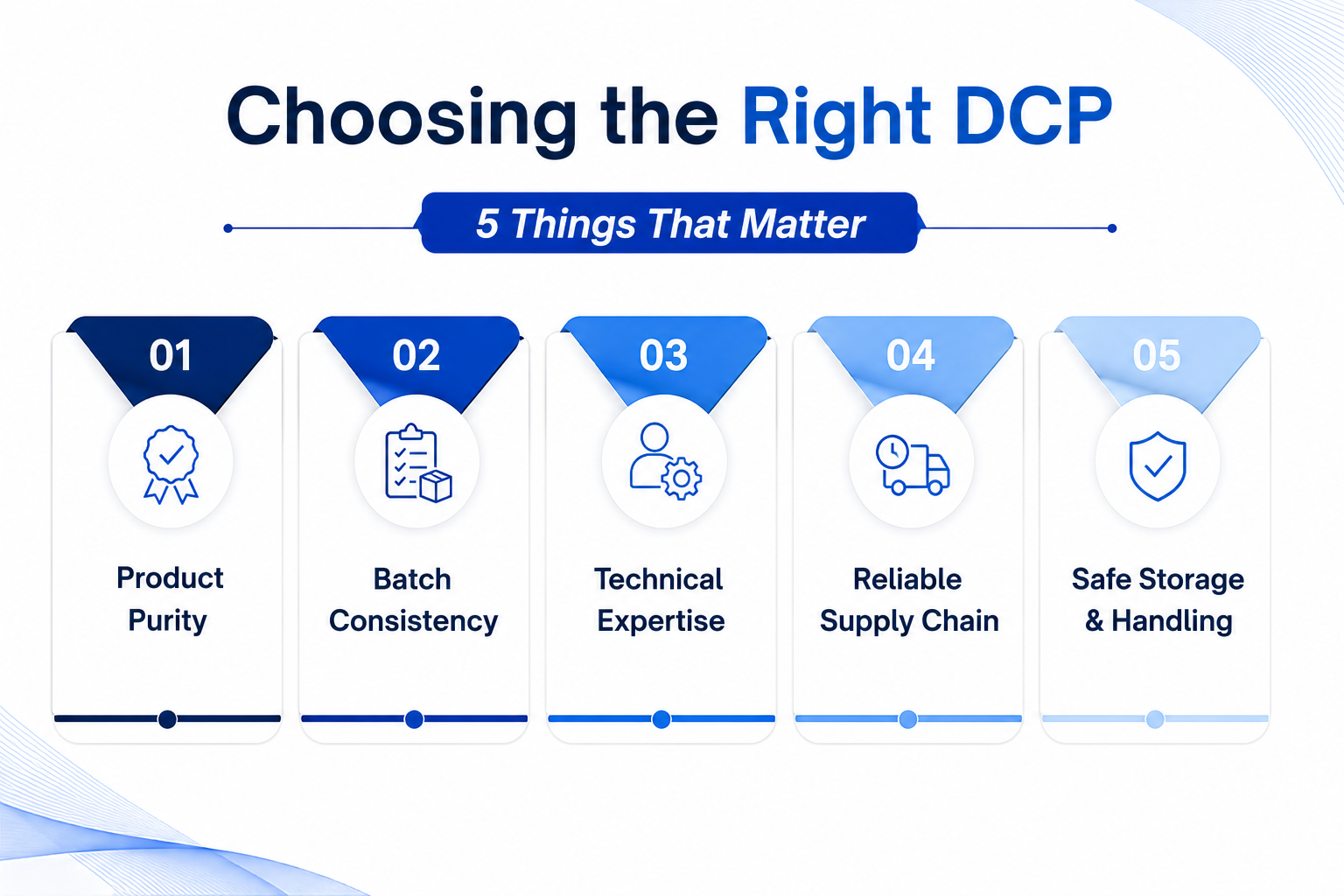 Choosing the Right DCP

5 Things That Matter

01

Product Purity

02

Batch Consistency

03

Technical Expertise

04

Reliable Supply Chain

05

Safe Storage & Handling